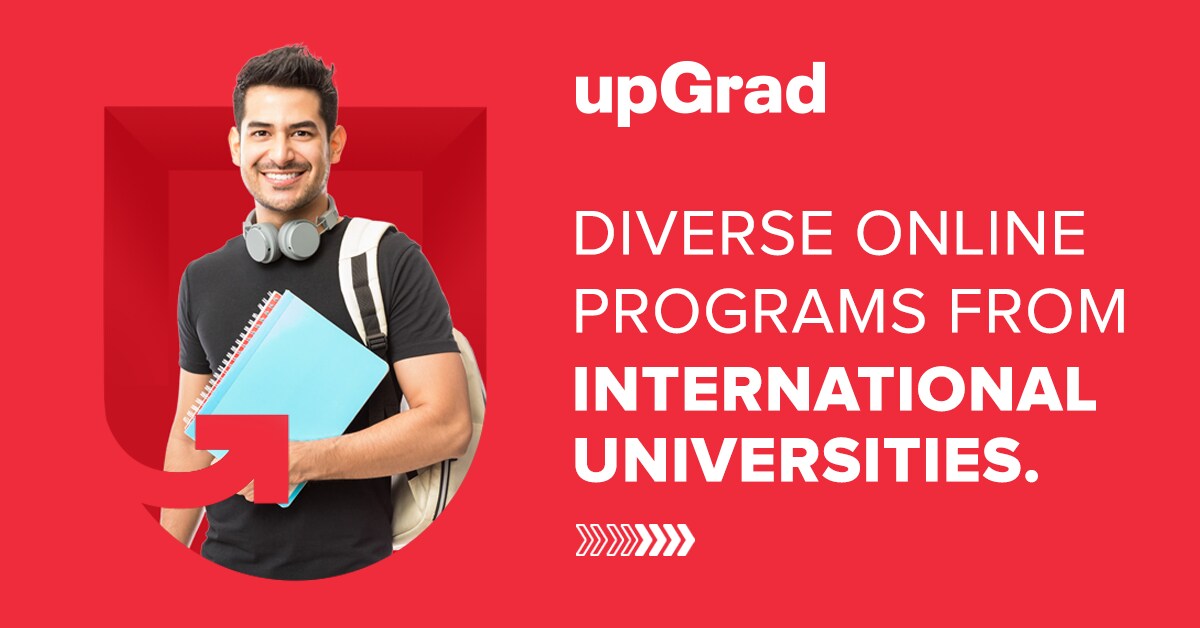 upGrad

DIVERSE ONLINE PROGRAMS FROM INTERNATIONAL UNIVERSITIES.